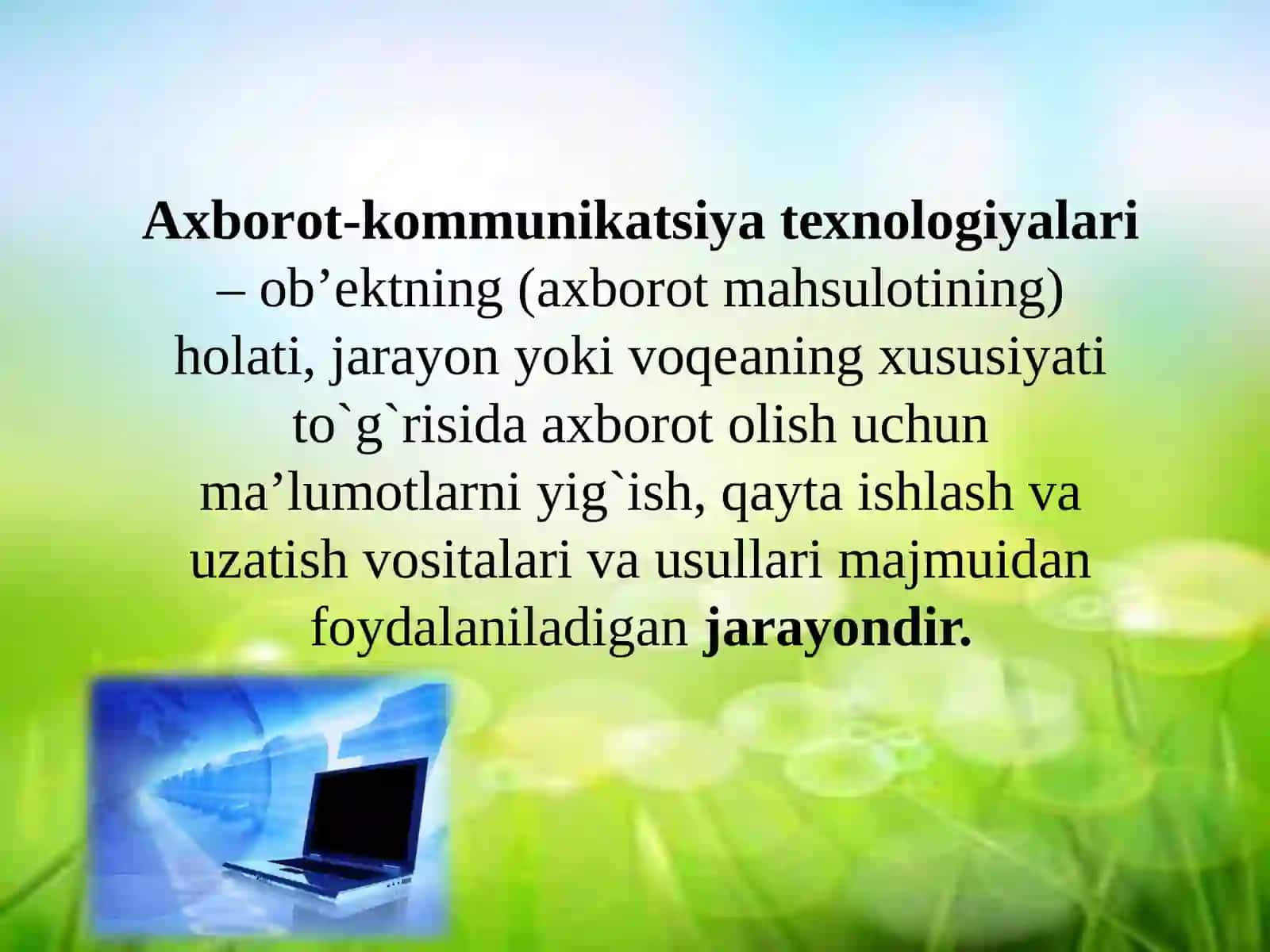 Axborot-kommunikatsiya texnologiyalari – ob’ektning (axborot mahsulotining) holati, jarayon yoki voqeaning xususiyati to`g`risida axborot olish uchun ma’lumotlarni yig`ish, qayta ishlash va uzatish vositalari va usullari majmuidan foydalaniladigan jarayondir.